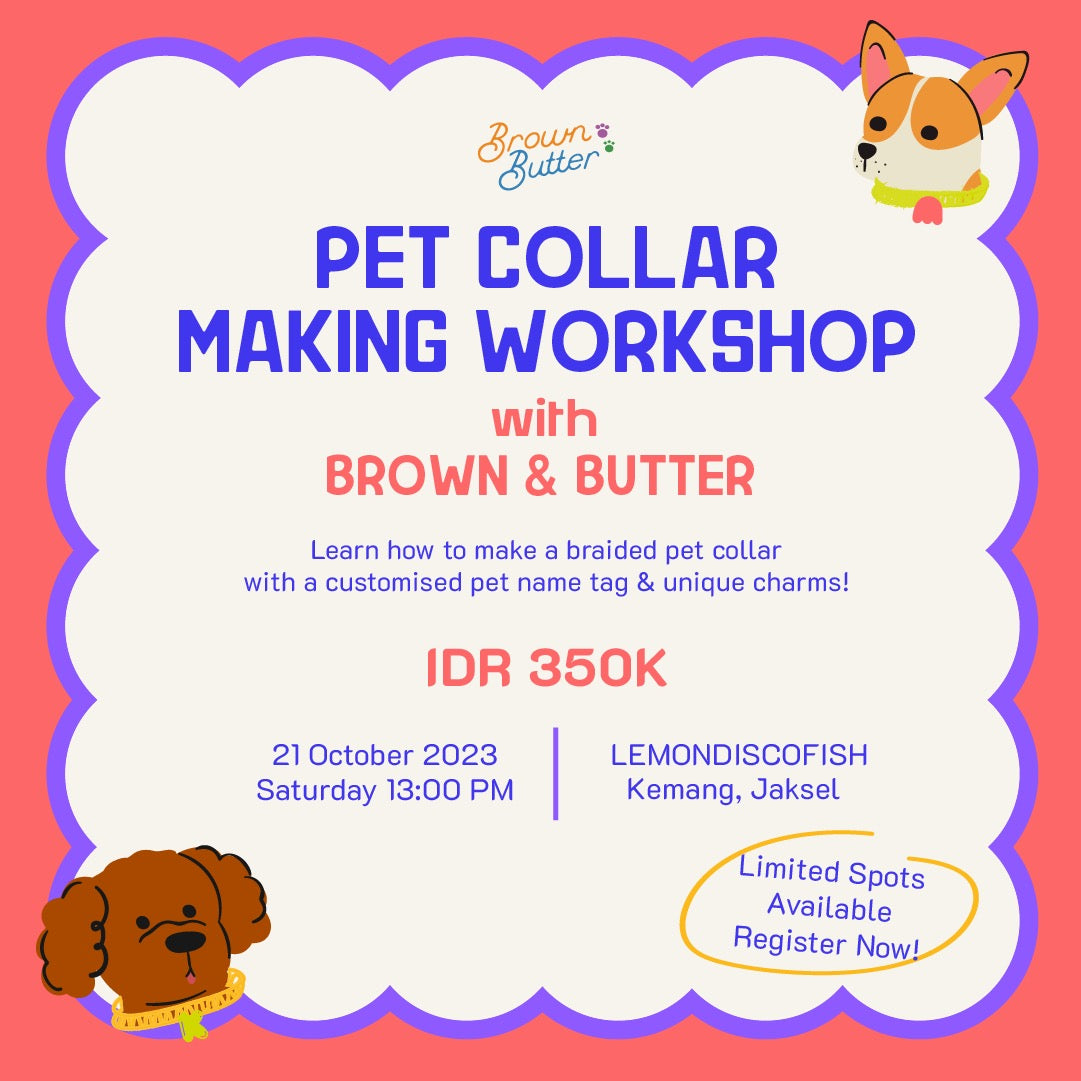 Brown Butter

PET COLLAR MAKING WORKSHOP

with

BROWN & BUTTER

Learn how to make a braided pet collar with a customised pet name tag & unique charms!

IDR 350K

21 October 2023
Saturday 13:00 PM

LEMONDISCOFISH
Kemang, Jaksel

Limited Spots Available Register Now!